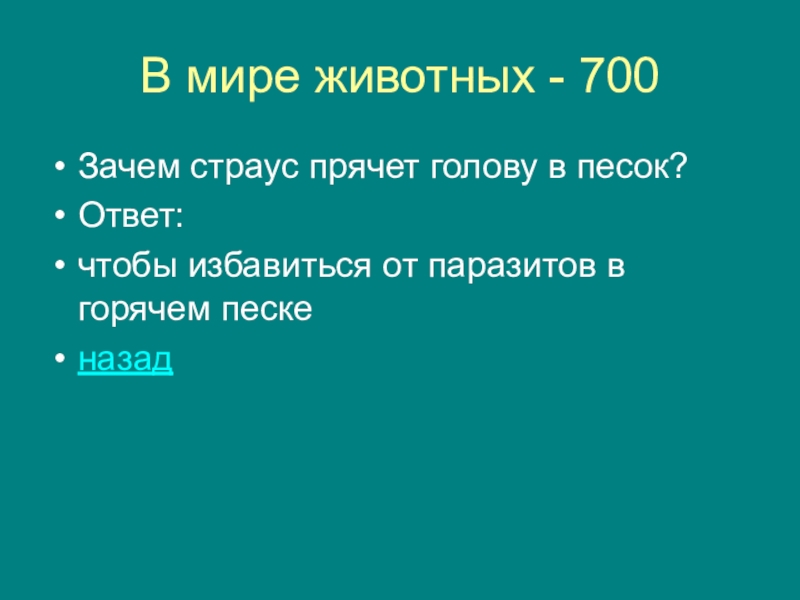 В мире животных - 700

• Зачем страус прячет голову в песок?
• Ответ:
• чтобы избавиться от паразитов в горячем песке
• назад